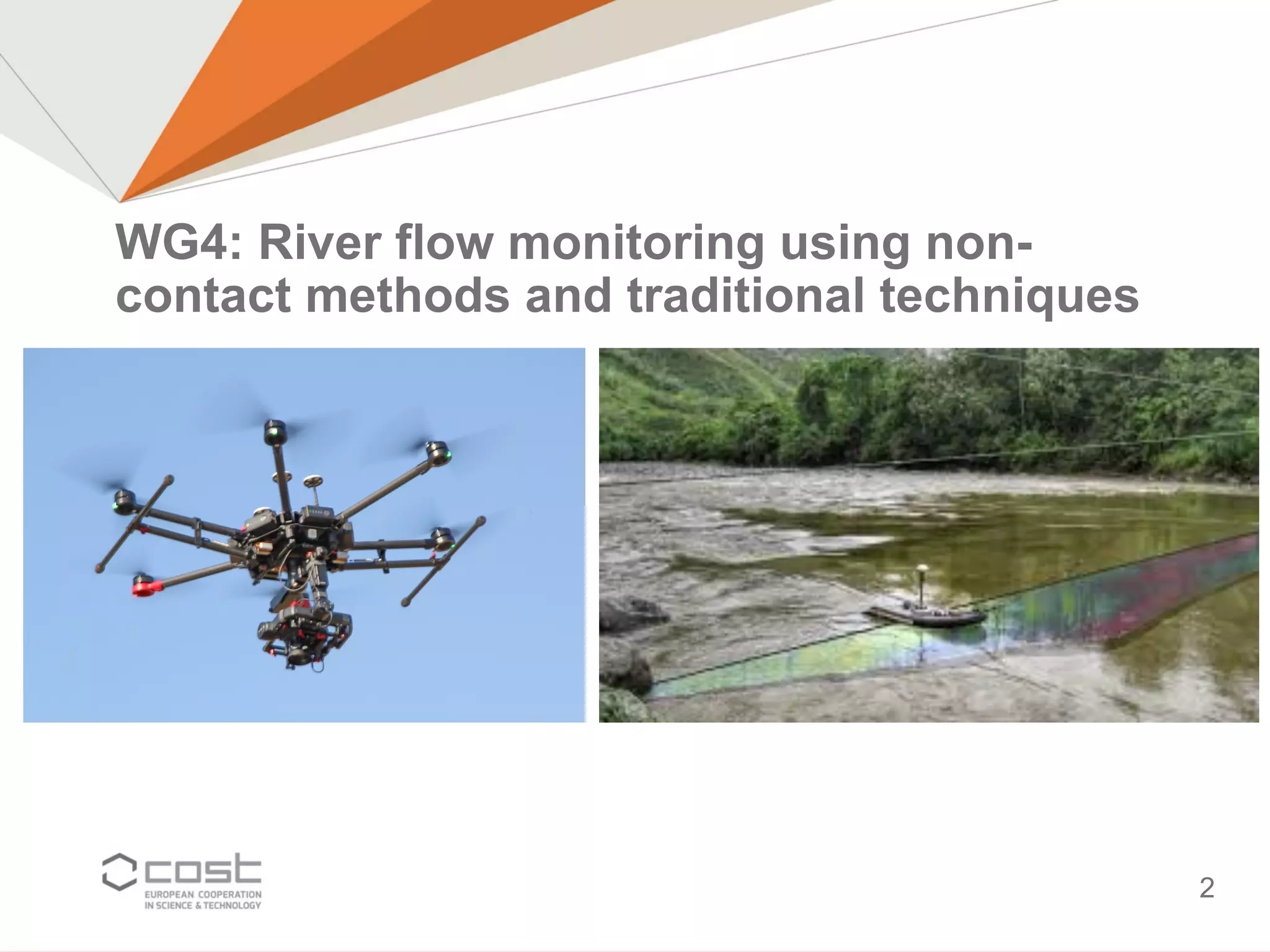 WG4: River flow monitoring using non-contact methods and traditional techniques

cost
EUROPEAN COOPERATION IN SCIENCE & TECHNOLOGY

2